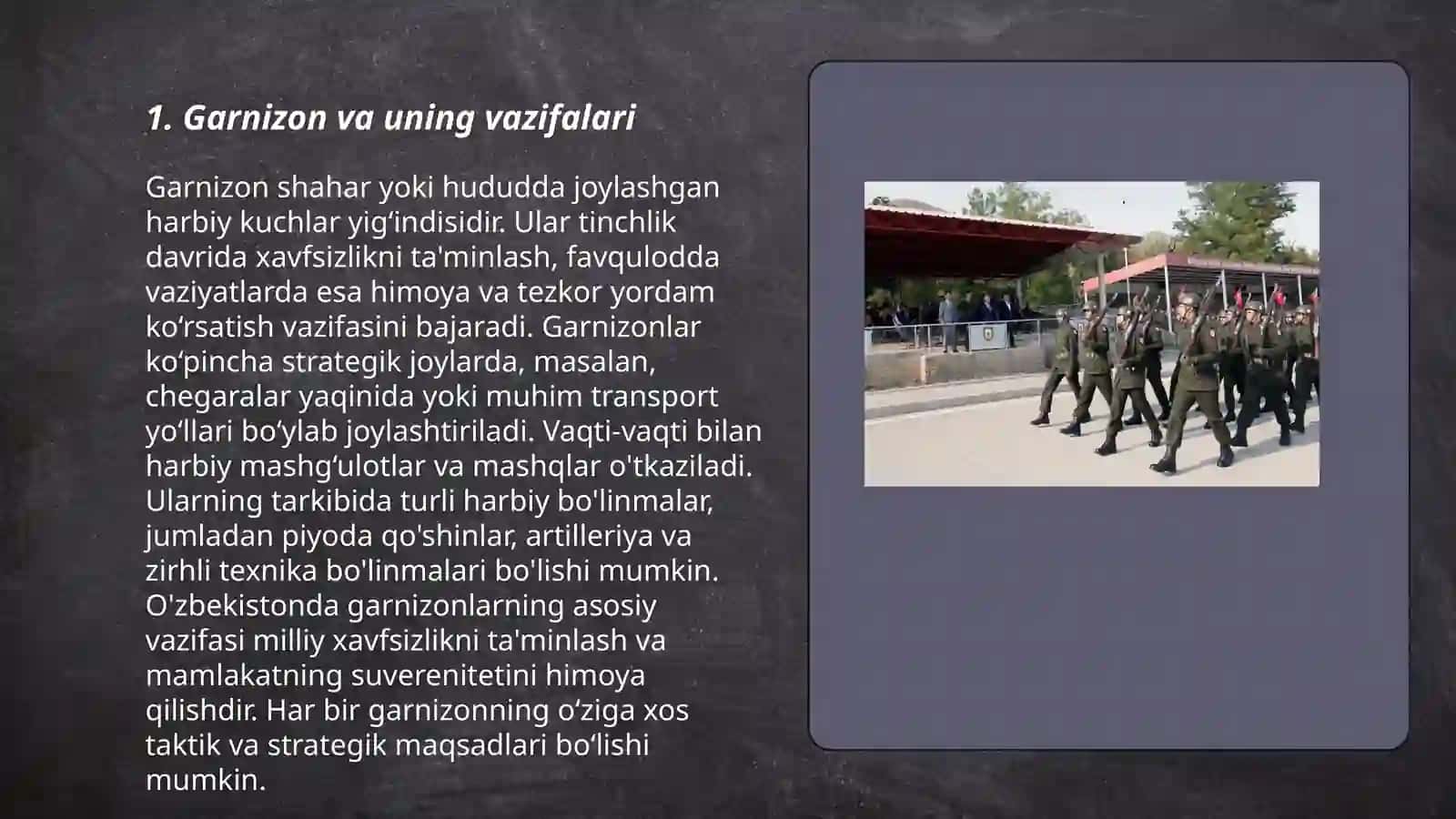 1. Garnizon va uning vazifalari

Garnizon shahar yoki hududda joylashgan harbiy kuchlar yigʻindisidir. Ular tinchlik davrida xavfsizlikni ta'minlash, favqulodda vaziyatlarda esa himoya va tezkor yordam koʻrsatish vazifasini bajaradi. Garnizonlar koʻpincha strategik joylarda, masalan, chegaralar yaqinida yoki muhim transport yoʻllari boʻylab joylashtiriladi. Vaqti-vaqti bilan harbiy mashgʻulotlar va mashqlar o'tkaziladi. Ularning tarkibida turli harbiy bo'linmalar, jumladan piyoda qo'shinlar, artilleriya va zirhli texnika bo'linmalari bo'lishi mumkin. O'zbekistonda garnizonlarning asosiy vazifasi milliy xavfsizlikni ta'minlash va mamlakatning suverenitetini himoya qilishdir. Har bir garnizonning oʻziga xos taktik va strategik maqsadlari boʻlishi mumkin.